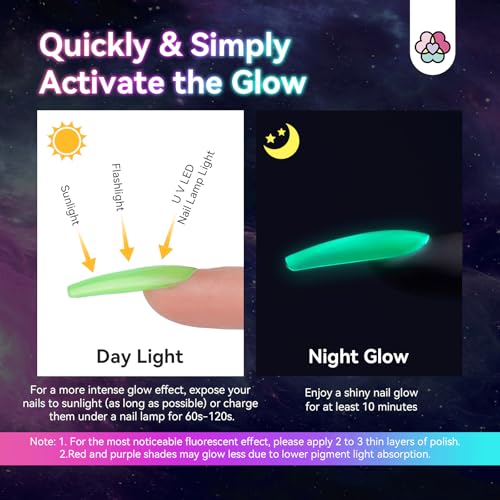 Quickly & Simply Activate the Glow

Sunlight

Flashlight

U V LED Nail Lamp Light

Day Light

Night Glow

For a more intense glow effect, expose your nails to sunlight (as long as possible) or charge them under a nail lamp for 60s-120s.

Enjoy a shiny nail glow for at least 10 minutes

Note: 1. For the most noticeable fluorescent effect, please apply 2 to 3 thin layers of polish. 2.Red and purple shades may glow less due to lower pigment light absorption.